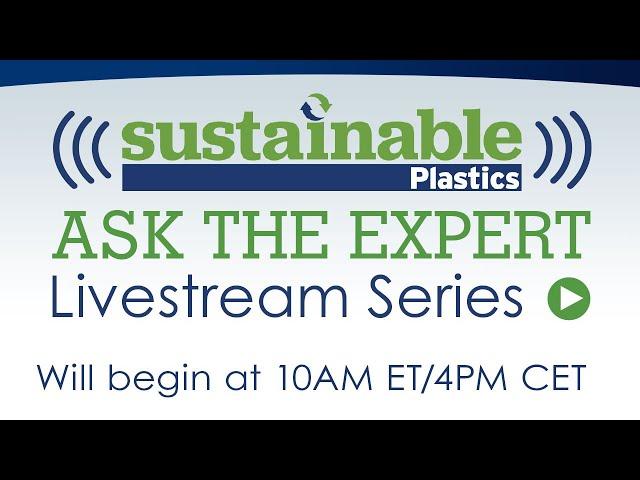 sustainable
Plastics

ASK THE EXPERT
Livestream Series

Will begin at 10AM ET/4PM CET